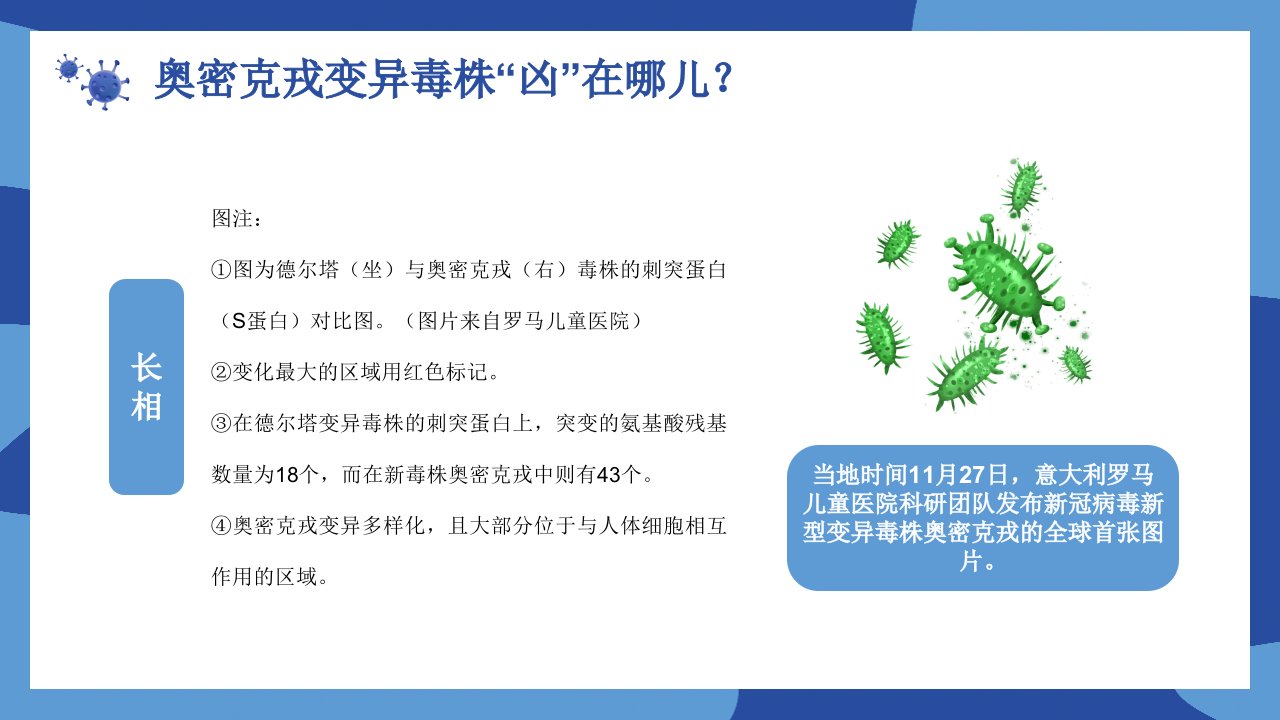 奥密克戎变异毒株“凶”在哪儿？

长相

图注：

①图为德尔塔（坐）与奥密克戎（右）毒株的刺突蛋白（S蛋白）对比图。（图片来自罗马儿童医院）

②变化最大的区域用红色标记。

③在德尔塔变异毒株的刺突蛋白上，突变的氨基酸残基数量为18个，而在新毒株奥密克戎中则有43个。

④奥密克戎变异多样化，且大部分位于与人体细胞相互作用的区域。

当地时间11月27日，意大利罗马儿童医院科研团队发布新冠病毒新型变异毒株奥密克戎的全球首张图片。